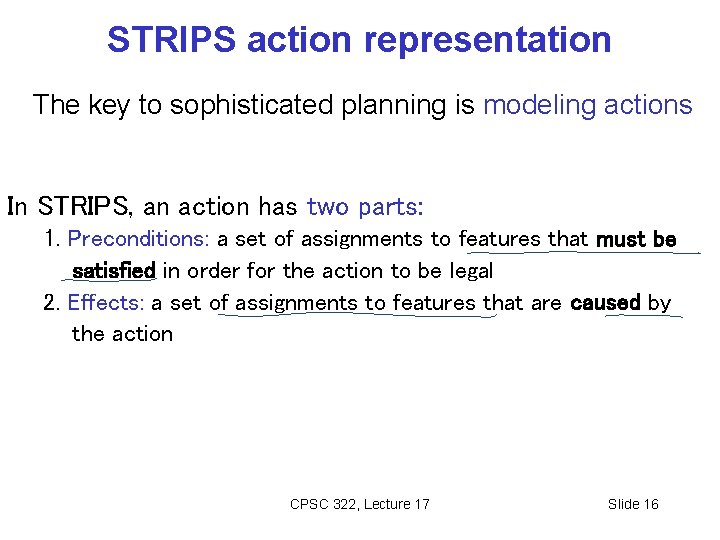 STRIPS action representation

The key to sophisticated planning is modeling actions

In STRIPS, an action has two parts:

1. Preconditions: a set of assignments to features that must be satisfied in order for the action to be legal

2. Effects: a set of assignments to features that are caused by the action

CPSC 322, Lecture 17

Slide 16